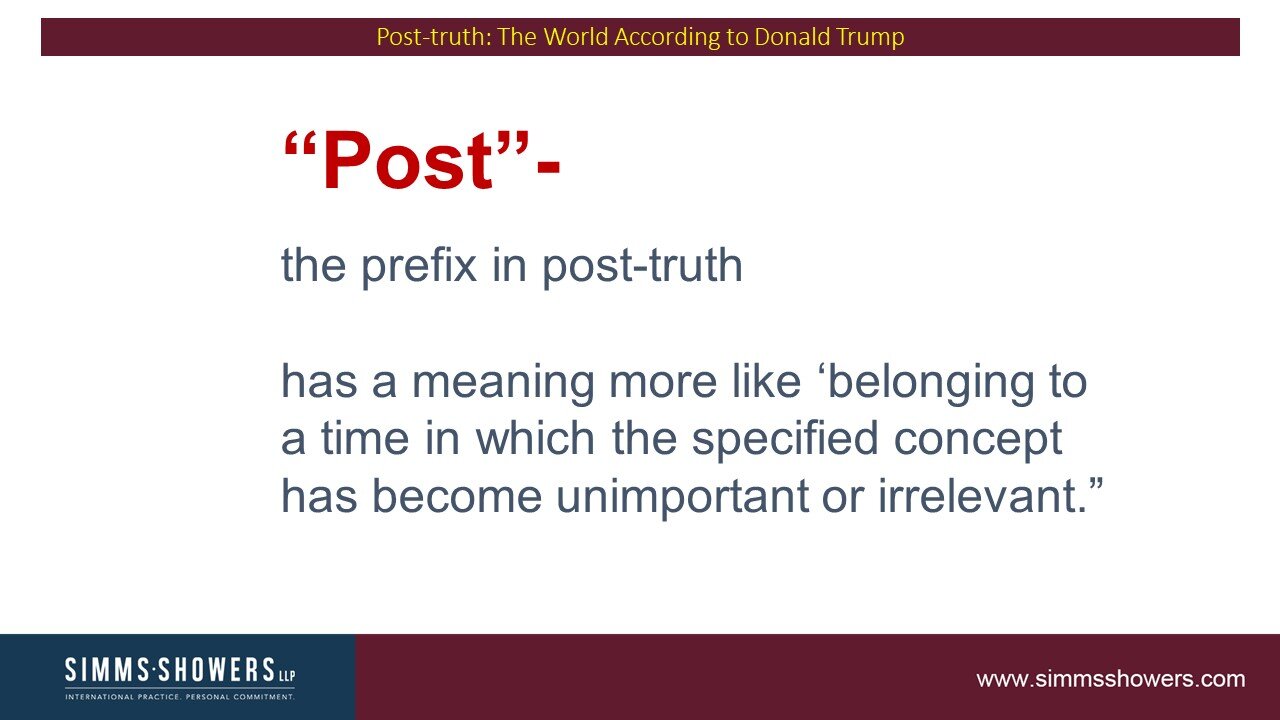 Post-truth: The World According to Donald Trump

“Post”-

the prefix in post-truth

has a meaning more like ‘belonging to a time in which the specified concept has become unimportant or irrelevant.”

SIMMS·SHOWERS LLP
INTERNATIONAL PRACTICE. PERSONAL COMMITMENT.

www.simmsshowers.com